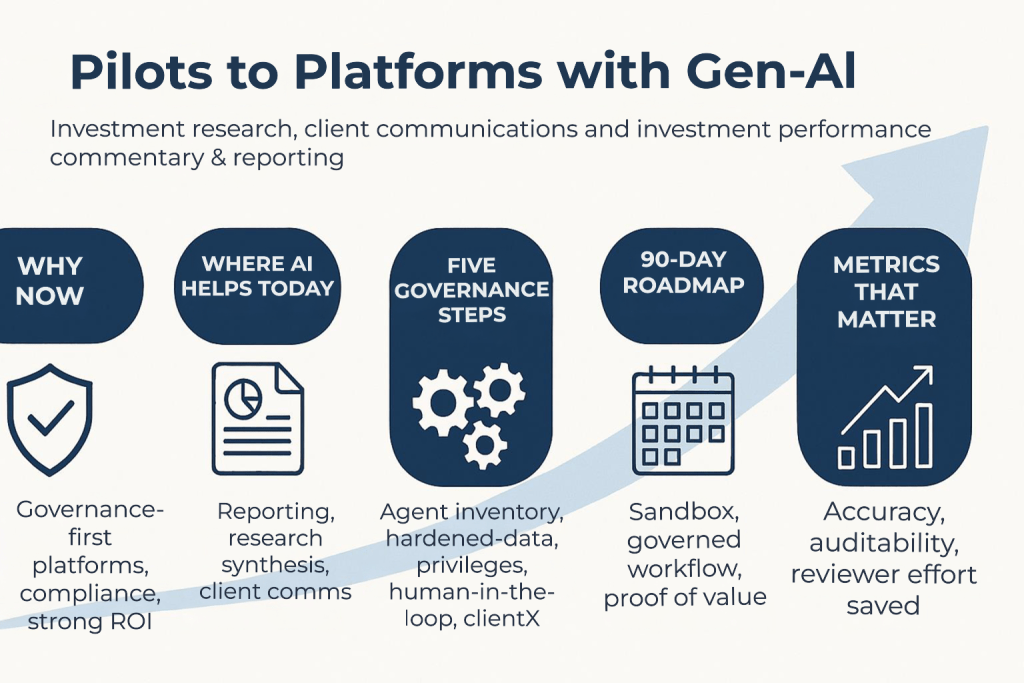 Pilots to Platforms with Gen-AI

Investment research, client communications and investment performance commentary & reporting

WHY NOW

Governance-first platforms, compliance, strong ROI

WHERE AI HELPS TODAY

Reporting, research synthesis, client comms

FIVE GOVERNANCE STEPS

Agent inventory, hardened-data, privileges, human-in-the-loop, clientX

90-DAY ROADMAP

Sandbox, governed workflow, proof of value

METRICS THAT MATTER

Accuracy, auditability, reviewer effort saved